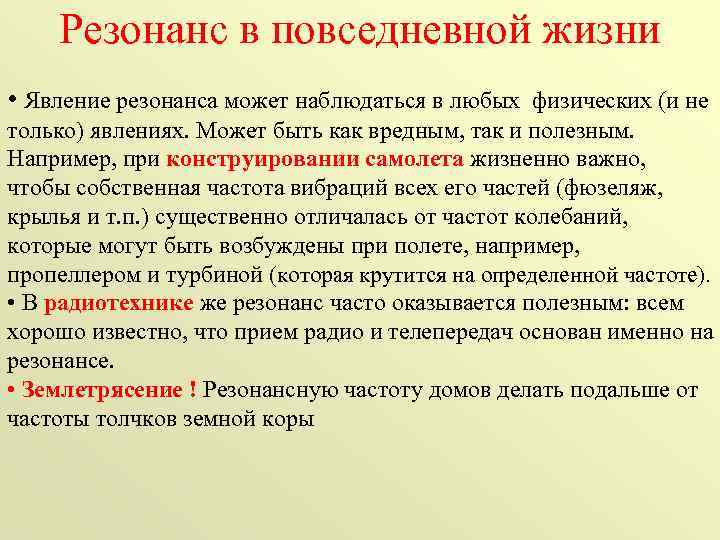 Резонанс в повседневной жизни

• Явление резонанса может наблюдаться в любых физических (и не только) явлениях. Может быть как вредным, так и полезным. Например, при конструировании самолета жизненно важно, чтобы собственная частота вибраций всех его частей (фюзеляж, крылья и т.п.) существенно отличалась от частот колебаний, которые могут быть возбуждены при полете, например, пропеллером и турбиной (которая крутится на определенной частоте).
• В радиотехнике же резонанс часто оказывается полезным: всем хорошо известно, что прием радио и телепередач основан именно на резонансе.
• Землетрясение ! Резонансную частоту домов делать подальше от частоты толчков земной коры